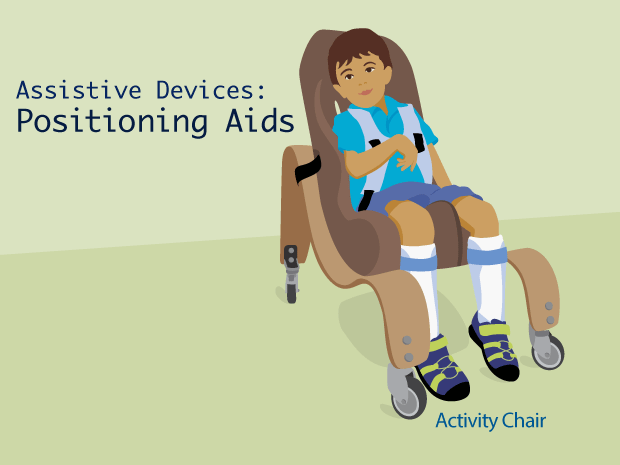 Assistive Devices:
Positioning Aids

Activity Chair